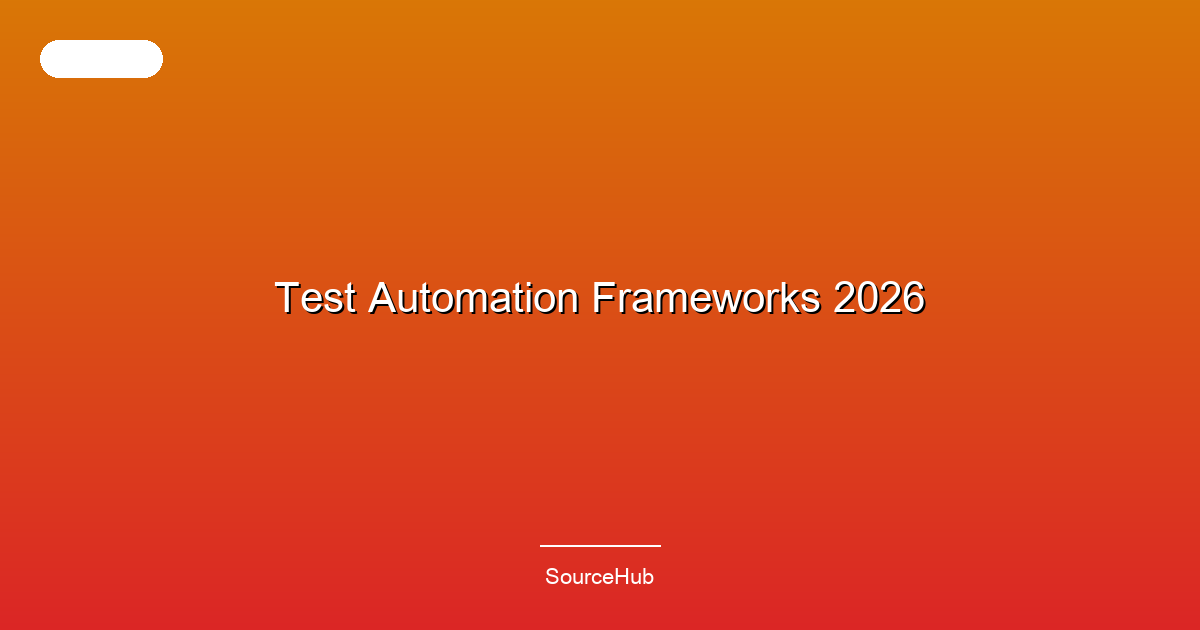 Test Automation Frameworks 2026

SourceHub